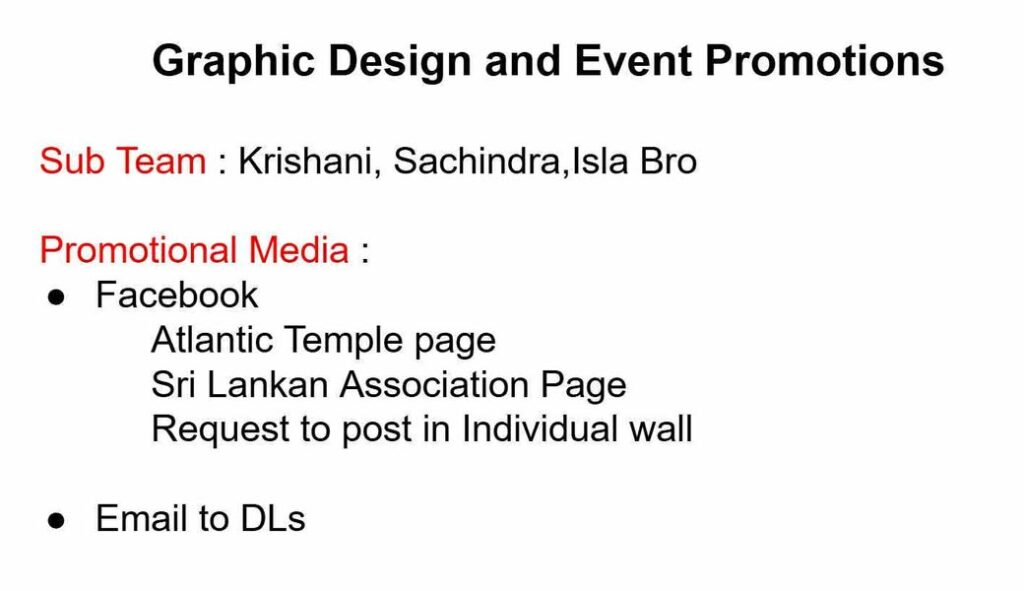 Graphic Design and Event Promotions

Sub Team : Krishani, Sachindra,Isla Bro

Promotional Media :
● Facebook
Atlantic Temple page
Sri Lankan Association Page
Request to post in Individual wall

● Email to DLs